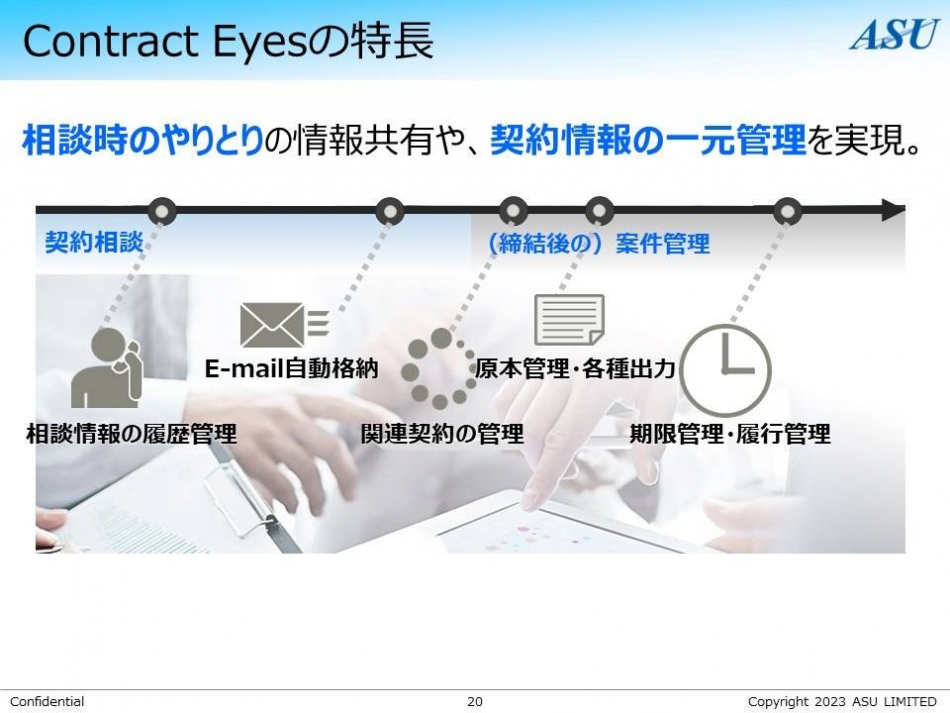 Contract Eyesの特長

ASU

相談時のやりとりの情報共有や、契約情報の一元管理を実現。

契約相談

（締結後の）案件管理

E-mail自動格納

原本管理・各種出力

相談情報の履歴管理

関連契約の管理

期限管理・履行管理

Confidential

20

Copyright 2023 ASU LIMITED